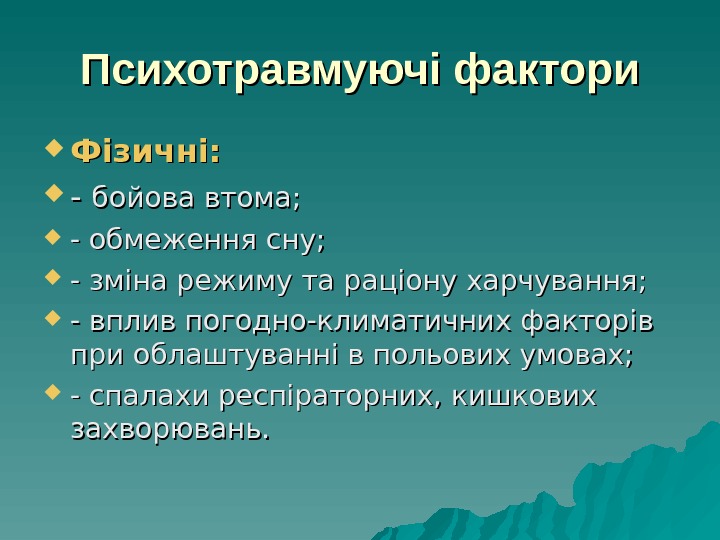 Психотравмуючі фактори

Фізичні:

- бойова втома;

- обмеження сну;

- зміна режиму та раціону харчування;

- вплив погодно-климатичних факторів при облаштуванні в польових умовах;

- спалахи респіраторних, кишкових захворювань.